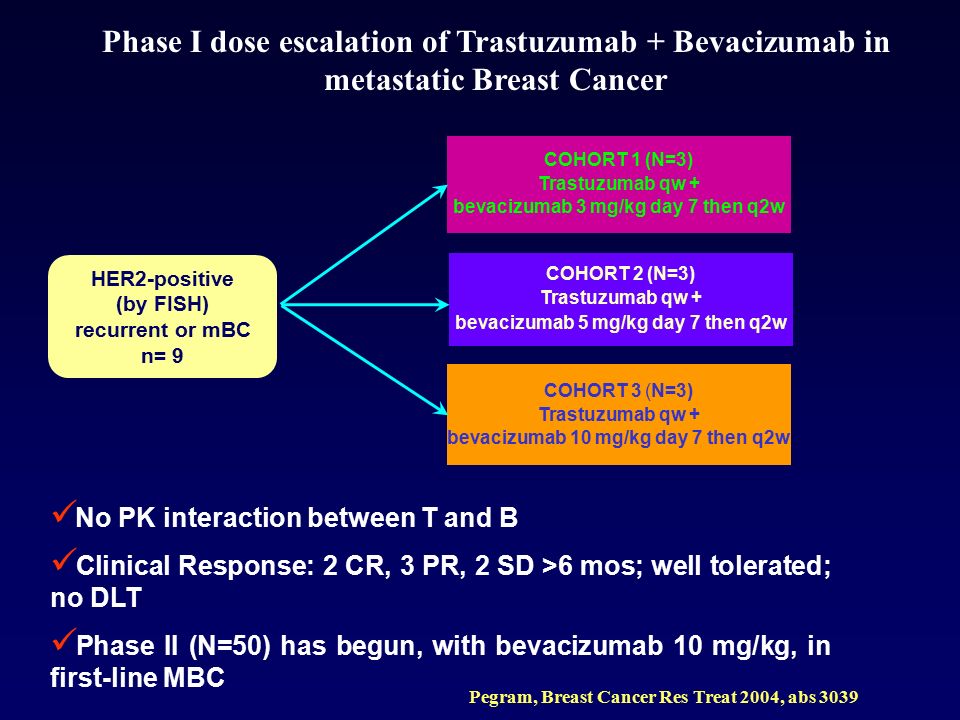 Phase I dose escalation of Trastuzumab + Bevacizumab in metastatic Breast Cancer

HER2-positive
(by FISH)
recurrent or mBC
n= 9

COHORT 1 (N=3)
Trastuzumab qw +
bevacizumab 3 mg/kg day 7 then q2w

COHORT 2 (N=3)
Trastuzumab qw +
bevacizumab 5 mg/kg day 7 then q2w

COHORT 3 (N=3)
Trastuzumab qw +
bevacizumab 10 mg/kg day 7 then q2w

✓No PK interaction between T and B

✓Clinical Response: 2 CR, 3 PR, 2 SD >6 mos; well tolerated; no DLT

✓Phase II (N=50) has begun, with bevacizumab 10 mg/kg, in first-line MBC

Pegram, Breast Cancer Res Treat 2004, abs 3039